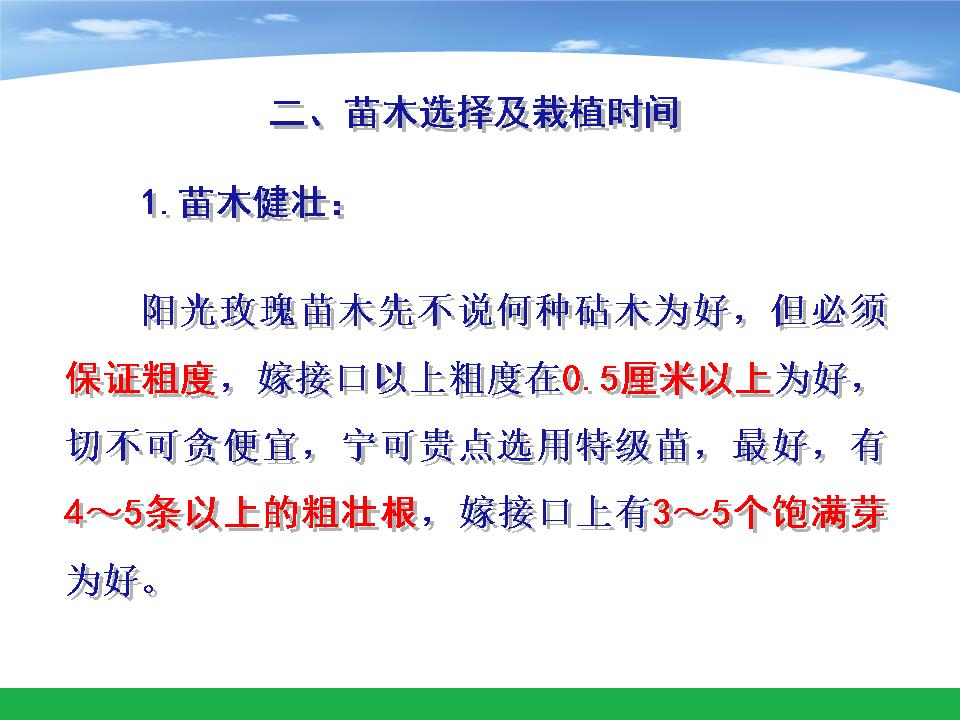 二、苗木选择及栽植时间

1. 苗木健壮：

阳光玫瑰苗木先不说何种砧木为好，但必须保证粗度，嫁接口以上粗度在0.5厘米以上为好，切不可贪便宜，宁可贵点选用特级苗，最好，有4～5条以上的粗壮根，嫁接口上有3～5个饱满芽为好。